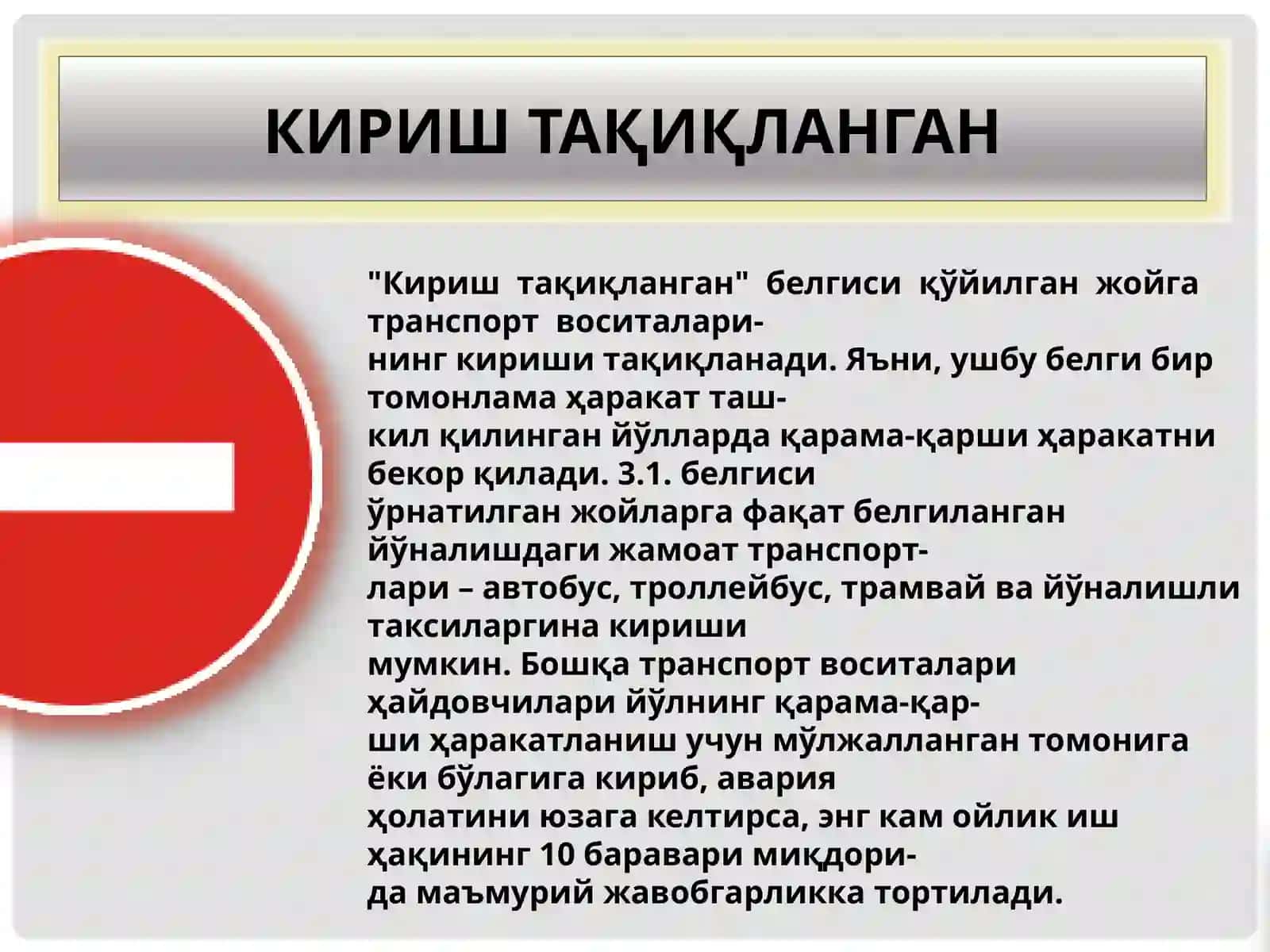 КИРИШ ТАҚИҚЛАНГАН

"Кириш тақиқланган" белгиси қўйилган жойга транспорт воситаларининг кириши тақиқланади. Яъни, ушбу белги бир томонлама ҳаракат ташкил қилинган йўлларда қарама-қарши ҳаракатни бекор қилади. 3.1. белгиси ўрнатилган жойларга фақат белгиланган йўналишдаги жамоат транспортлари – автобус, троллейбус, трамвай ва йўналишли таксиларгина кириши мумкин. Бошқа транспорт воситалари ҳайдовчилари йўлнинг қарама-қарши ҳаракатланиш учун мўлжалланган томонига ёки бўлагига кириб, авария ҳолатини юзага келтирса, энг кам ойлик иш ҳақининг 10 баравари миқдорида маъмурий жавобгарликка тортилади.